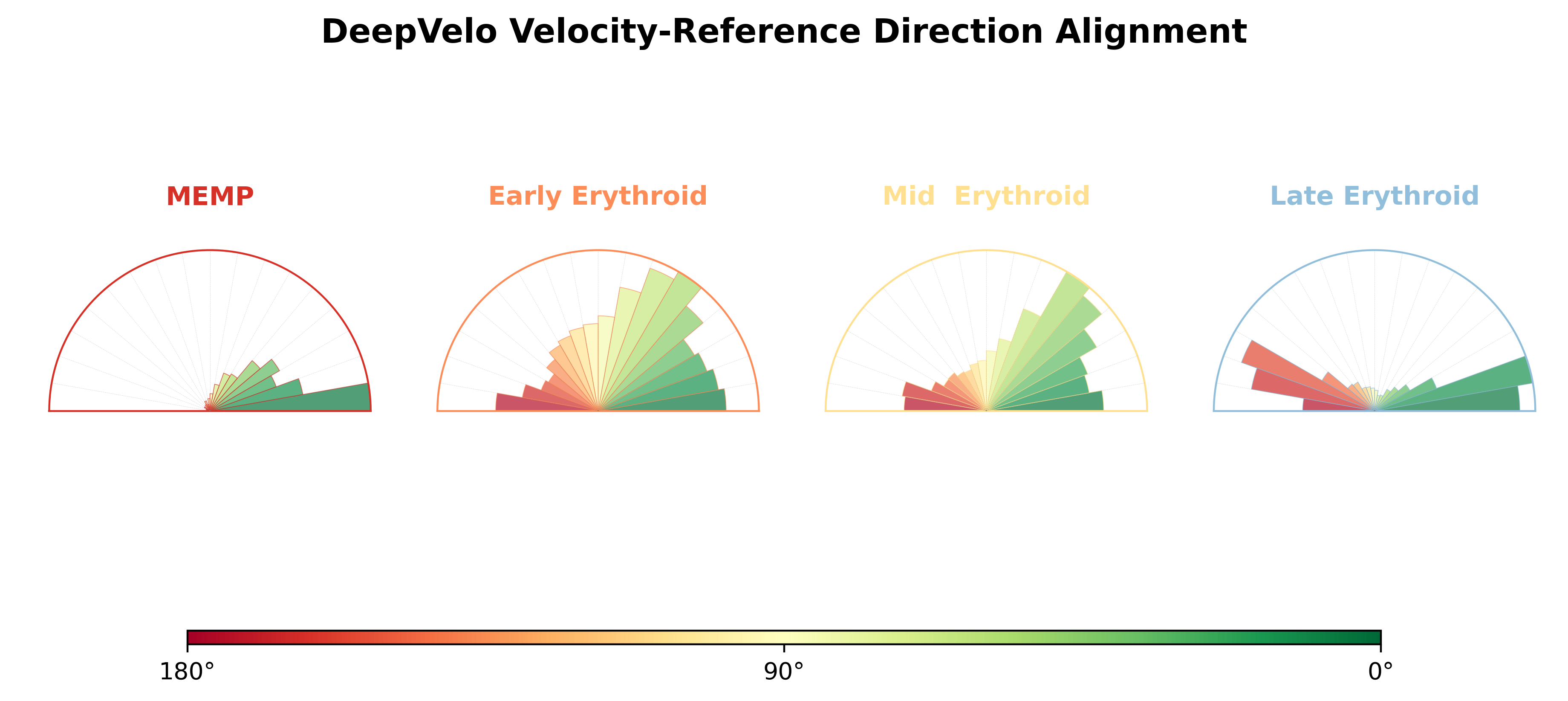 DeepVelo Velocity-Reference Direction Alignment

MEMP

Early Erythroid

Mid  Erythroid

Late Erythroid

180°

90°

0°